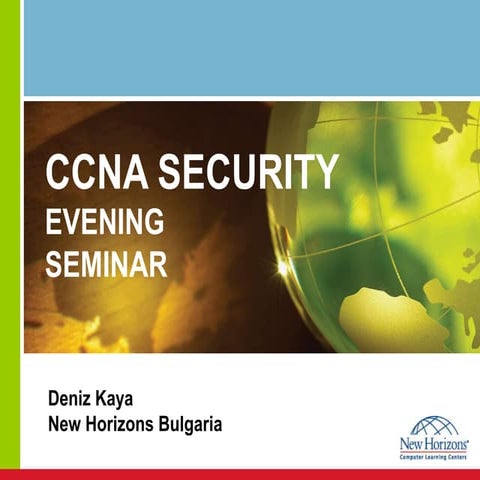 CCNA SECURITY
EVENING
SEMINAR

Deniz Kaya
New Horizons Bulgaria

New Horizons®
Computer Learning Centers